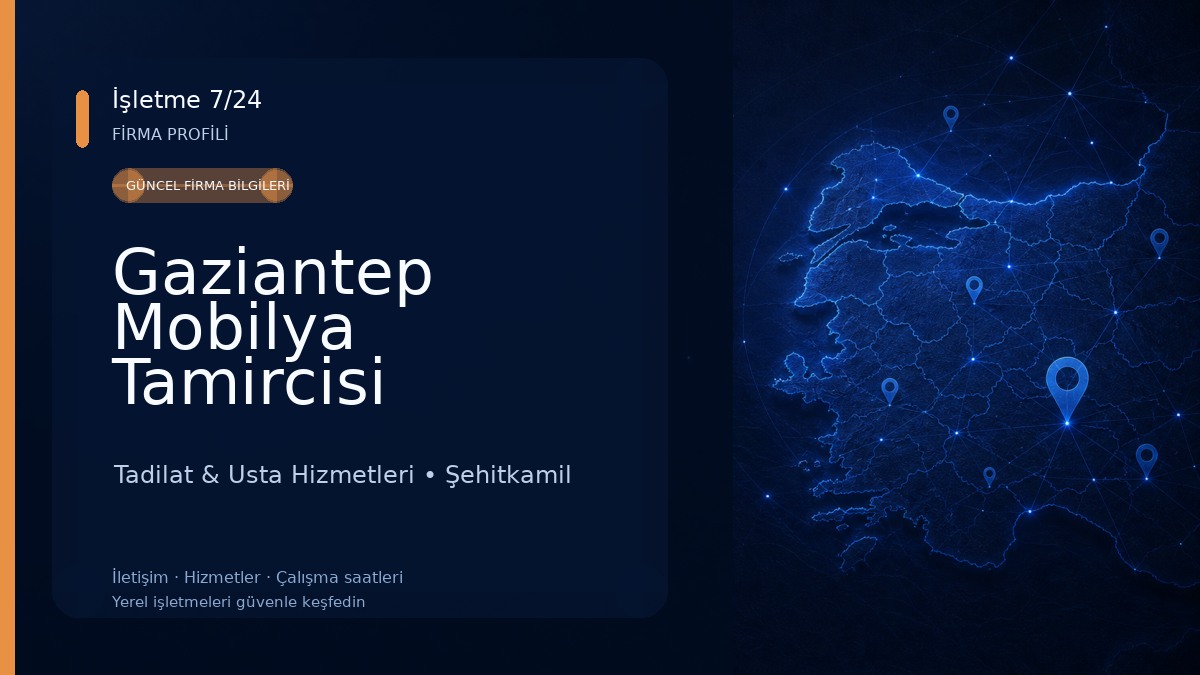 İşletme 7/24
FİRMA PROFİLİ

GÜNCEL FİRMA BİLGİLERİ

Gaziantep Mobilya Tamircisi

Tadilat & Usta Hizmetleri • Şehitkamil

İletişim · Hizmetler · Çalışma saatleri
Yerel işletmeleri güvenle keşfedin